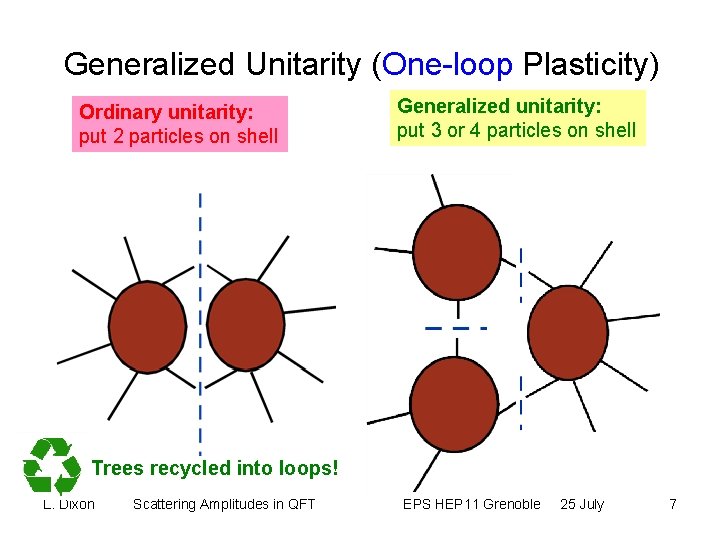 Generalized Unitarity (One-loop Plasticity)

Ordinary unitarity: put 2 particles on shell

Generalized unitarity: put 3 or 4 particles on shell

Trees recycled into loops!

L. Dixon Scattering Amplitudes in QFT EPS HEP11 Grenoble 25 July 7